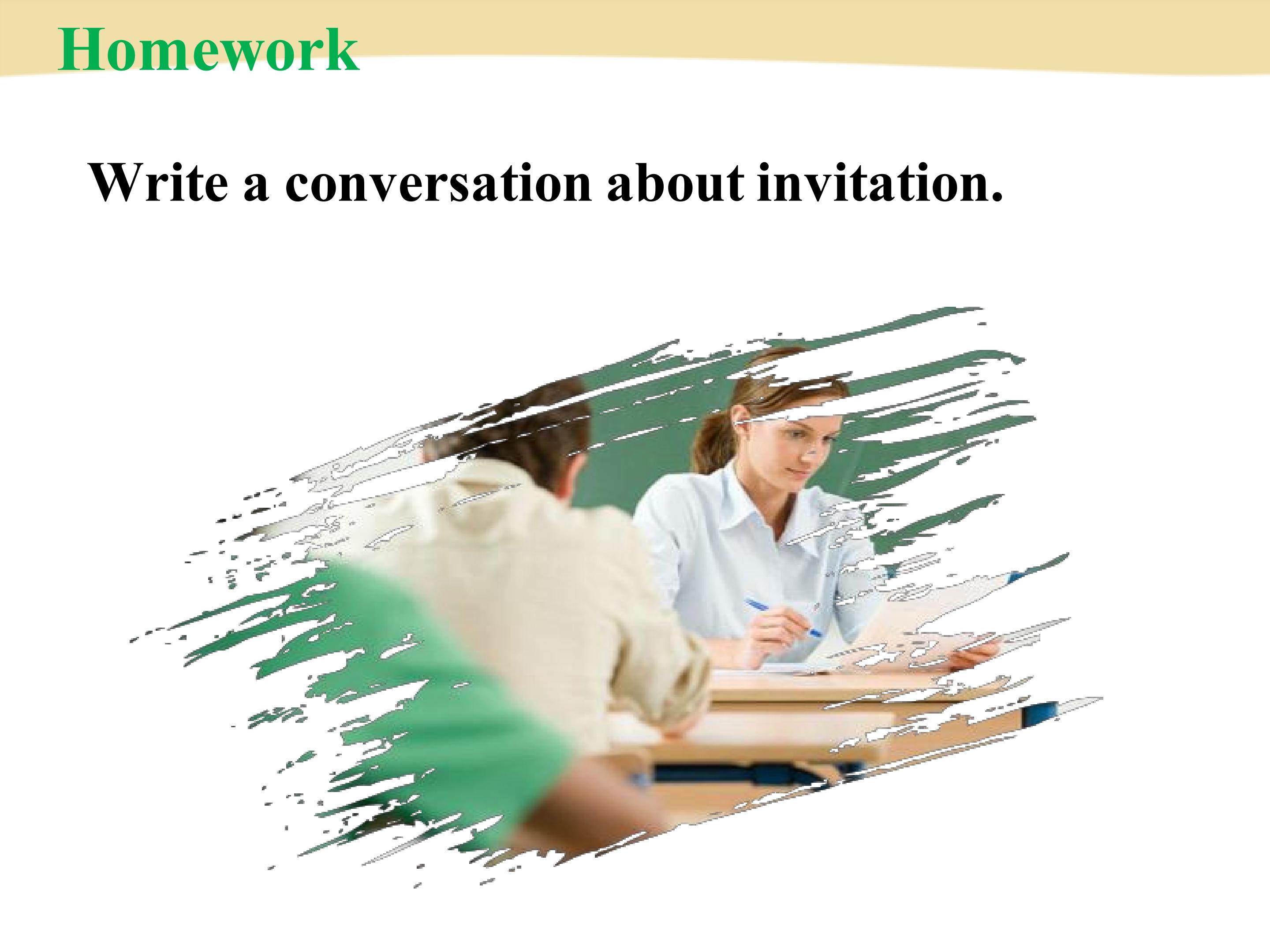 Homework

Write a conversation about invitation.